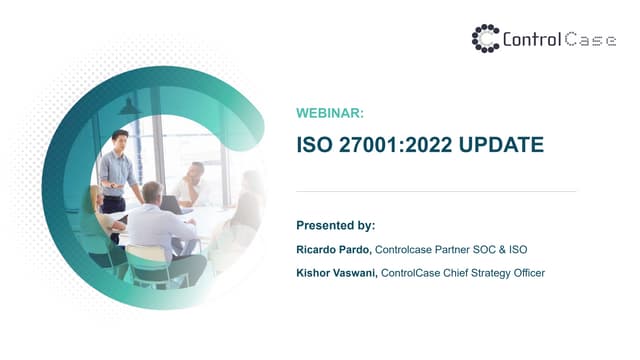 ControlCase

WEBINAR:

ISO 27001:2022 UPDATE

Presented by:

Ricardo Pardo, Controlcase Partner SOC & ISO

Kishor Vaswani, ControlCase Chief Strategy Officer